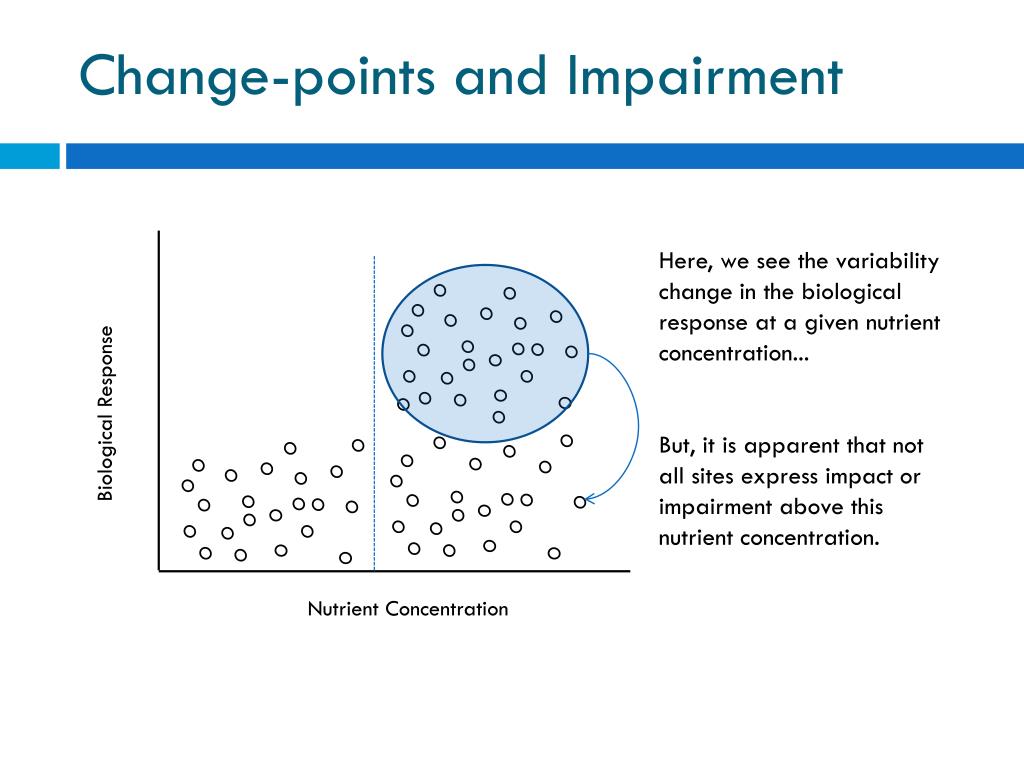 Change-points and Impairment

Biological Response

Nutrient Concentration

Here, we see the variability change in the biological response at a given nutrient concentration...

But, it is apparent that not all sites express impact or impairment above this nutrient concentration.